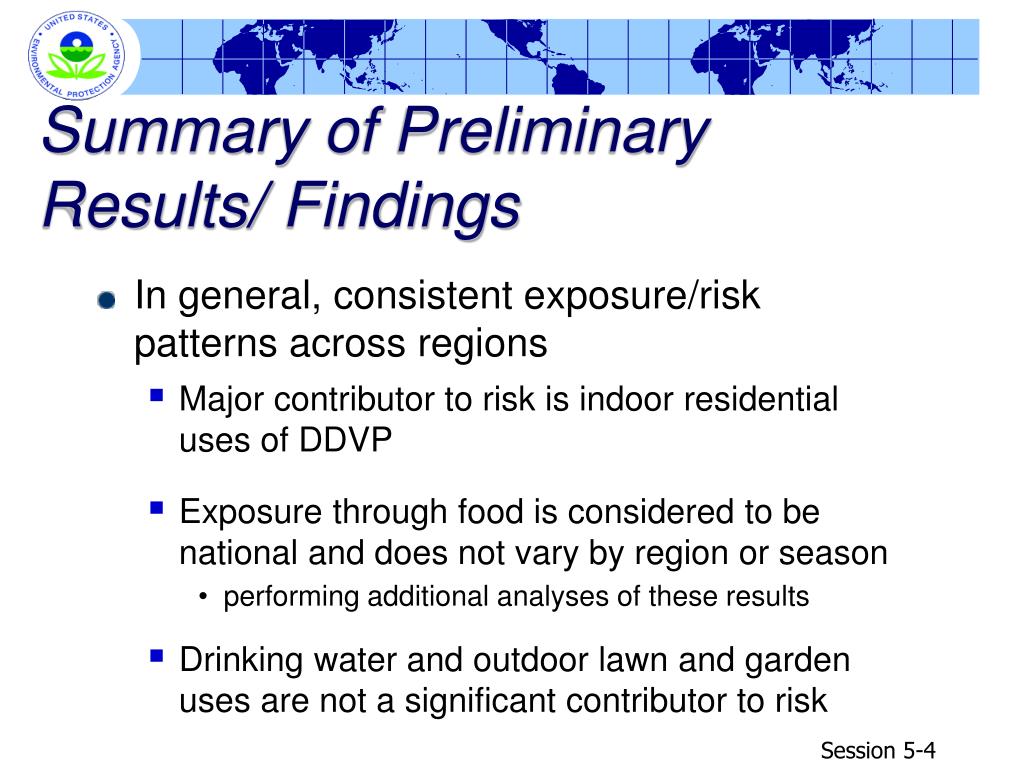 UNITED STATES ENVIRONMENTAL PROTECTION AGENCY

Summary of Preliminary Results/ Findings

In general, consistent exposure/risk patterns across regions

Major contributor to risk is indoor residential uses of DDVP

Exposure through food is considered to be national and does not vary by region or season

• performing additional analyses of these results

Drinking water and outdoor lawn and garden uses are not a significant contributor to risk

Session 5-4